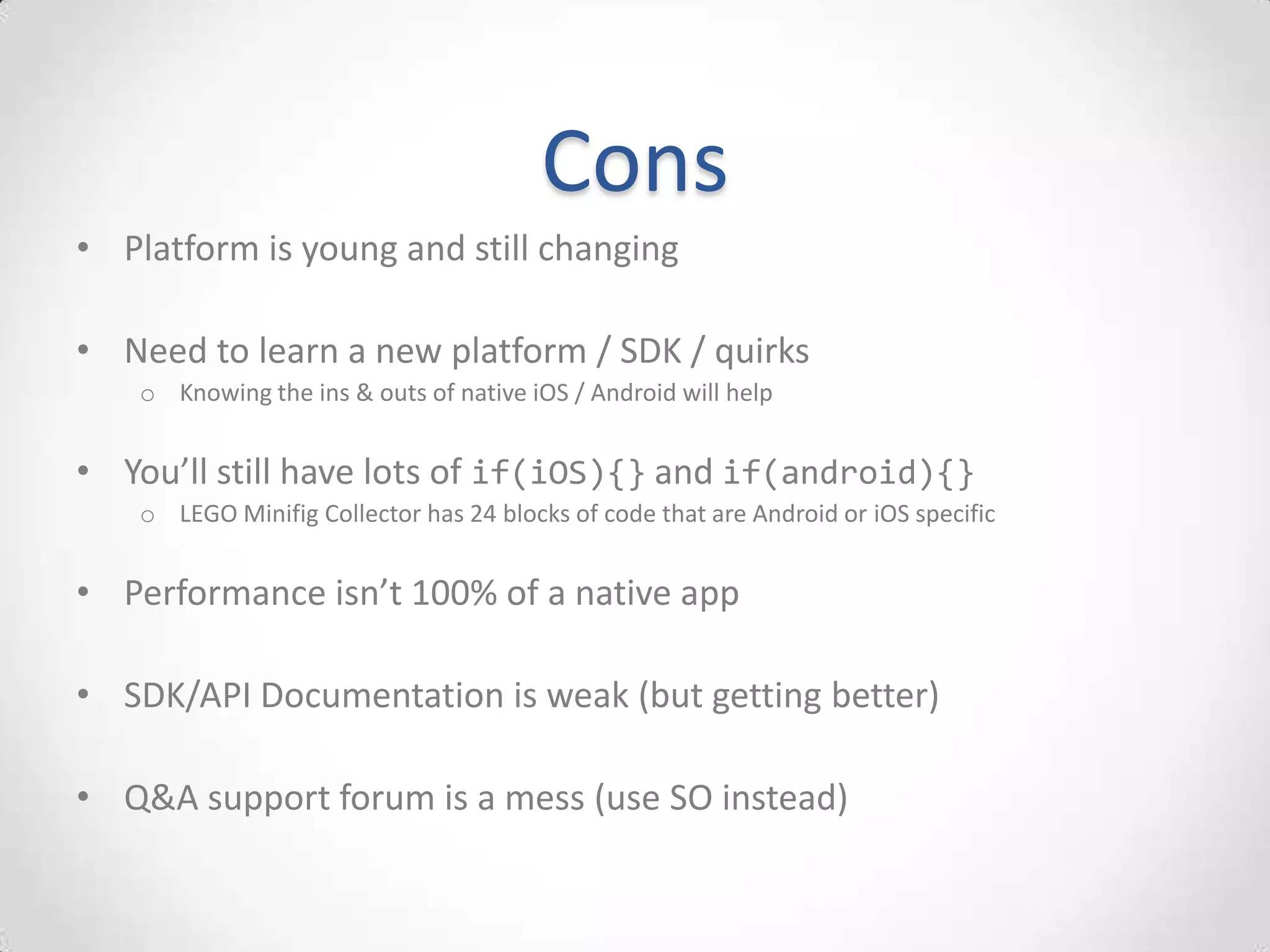 Cons

• Platform is young and still changing

• Need to learn a new platform / SDK / quirks
  o Knowing the ins & outs of native iOS / Android will help

• You'll still have lots of if(iOS){} and if(android){}
  o LEGO Minifig Collector has 24 blocks of code that are Android or iOS specific

• Performance isn't 100% of a native app

• SDK/API Documentation is weak (but getting better)

• Q&A support forum is a mess (use SO instead)